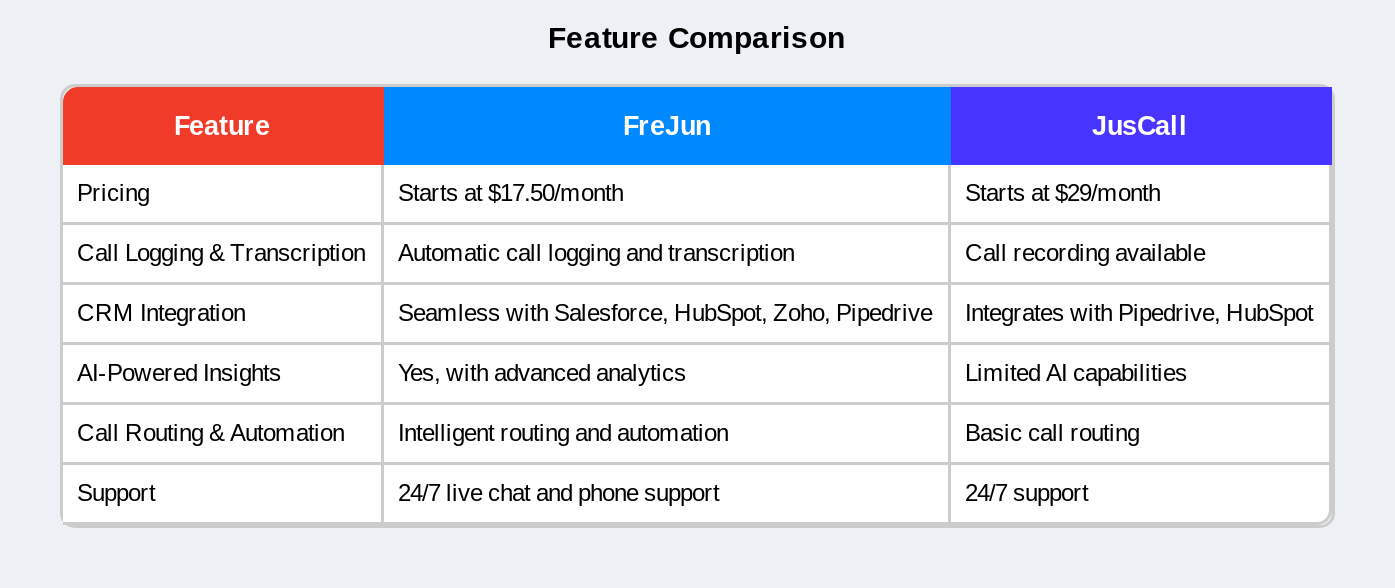 Feature Comparison

| Feature | FreJun | JusCall |
|---|---|---|
| Pricing | Starts at \$17.50/month | Starts at \$29/month |
| Call Logging & Transcription | Automatic call logging and transcription | Call recording available |
| CRM Integration | Seamless with Salesforce, HubSpot, Zoho, Pipedrive | Integrates with Pipedrive, HubSpot |
| AI-Powered Insights | Yes, with advanced analytics | Limited AI capabilities |
| Call Routing & Automation | Intelligent routing and automation | Basic call routing |
| Support | 24/7 live chat and phone support | 24/7 support |